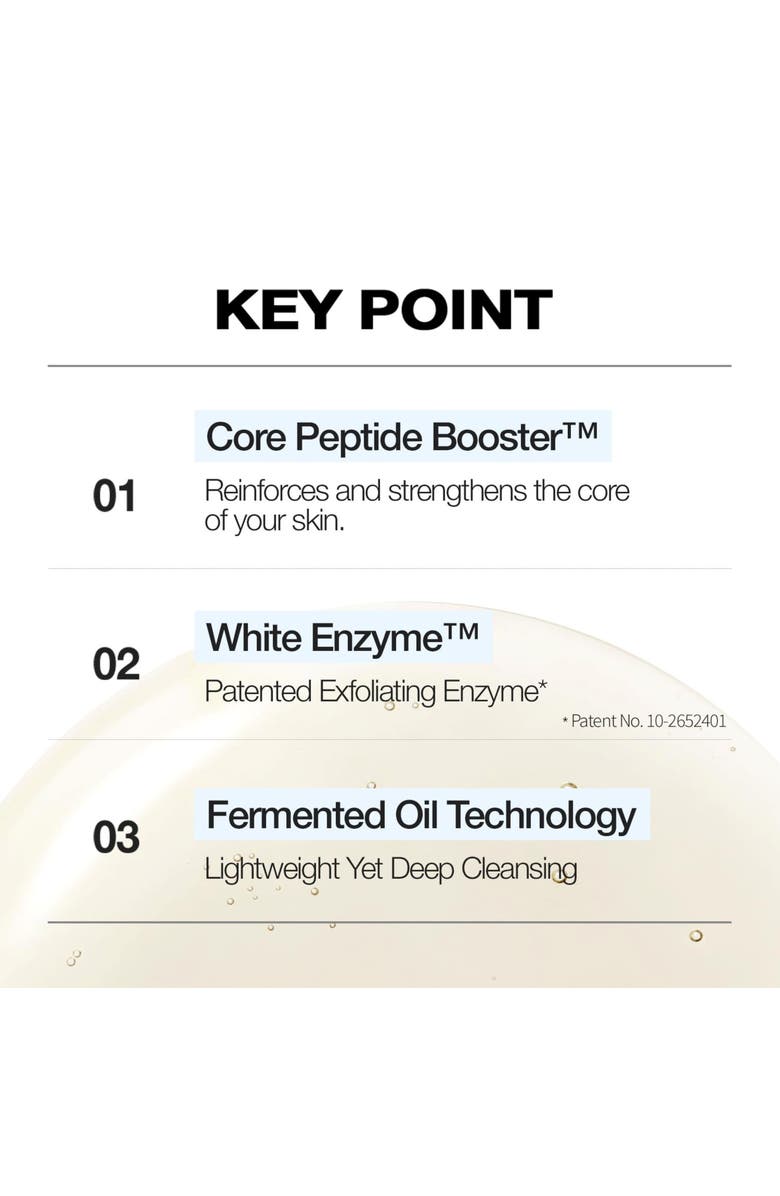 KEY POINT

01
Core Peptide Booster™
Reinforces and strengthens the core of your skin.

02
White Enzyme™
Patented Exfoliating Enzyme*
* Patent No. 10-2652401

03
Fermented Oil Technology
Lightweight Yet Deep Cleansing